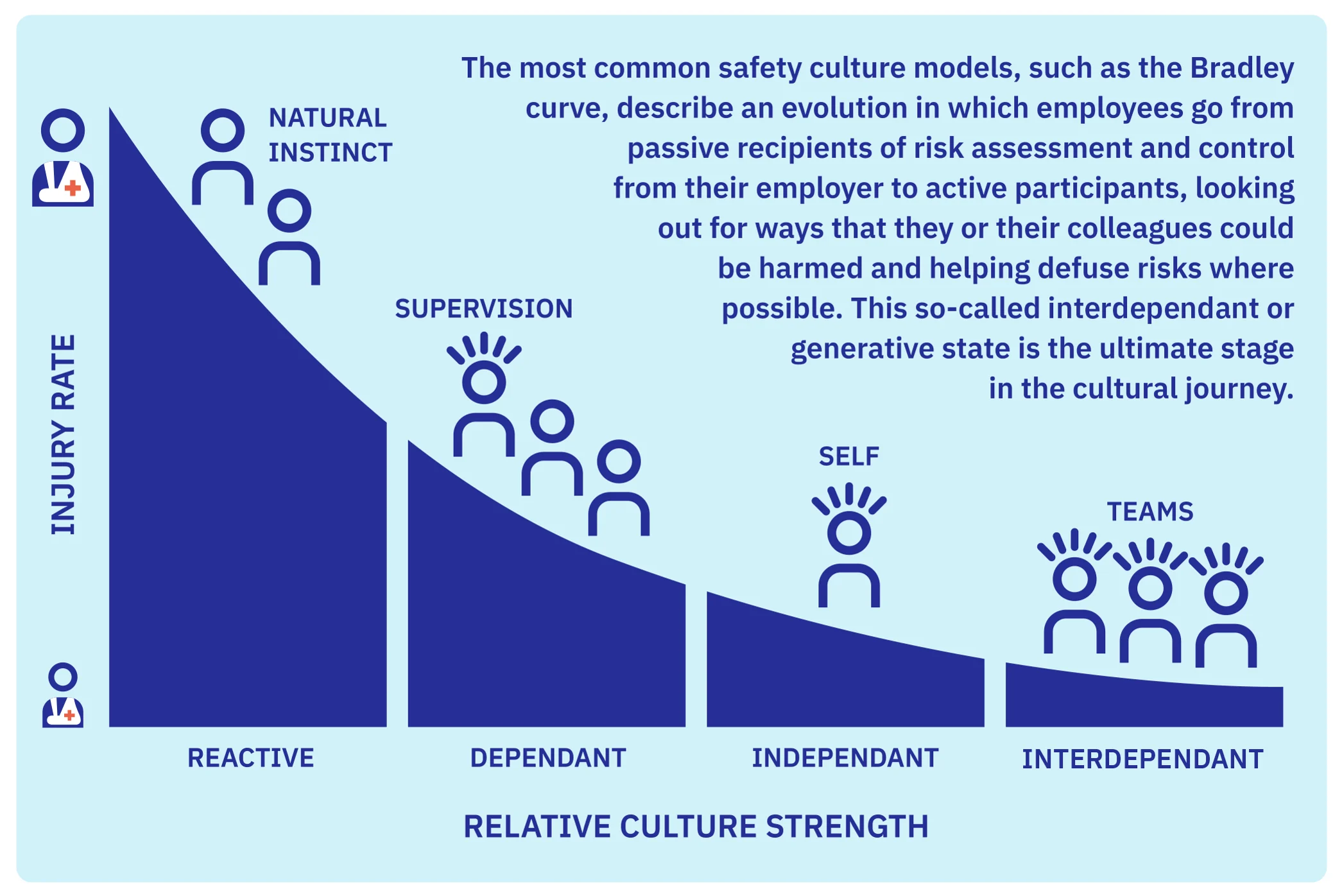 The most common safety culture models, such as the Bradley curve, describe an evolution in which employees go from passive recipients of risk assessment and control from their employer to active participants, looking out for ways that they or their colleagues could be harmed and helping defuse risks where possible. This so-called interdependant or generative state is the ultimate stage in the cultural journey.

INJURY RATE

NATURAL INSTINCT

SUPERVISION

SELF

TEAMS

REACTIVE

DEPENDANT

INDEPENDANT

INTERDEPENDANT

RELATIVE CULTURE STRENGTH